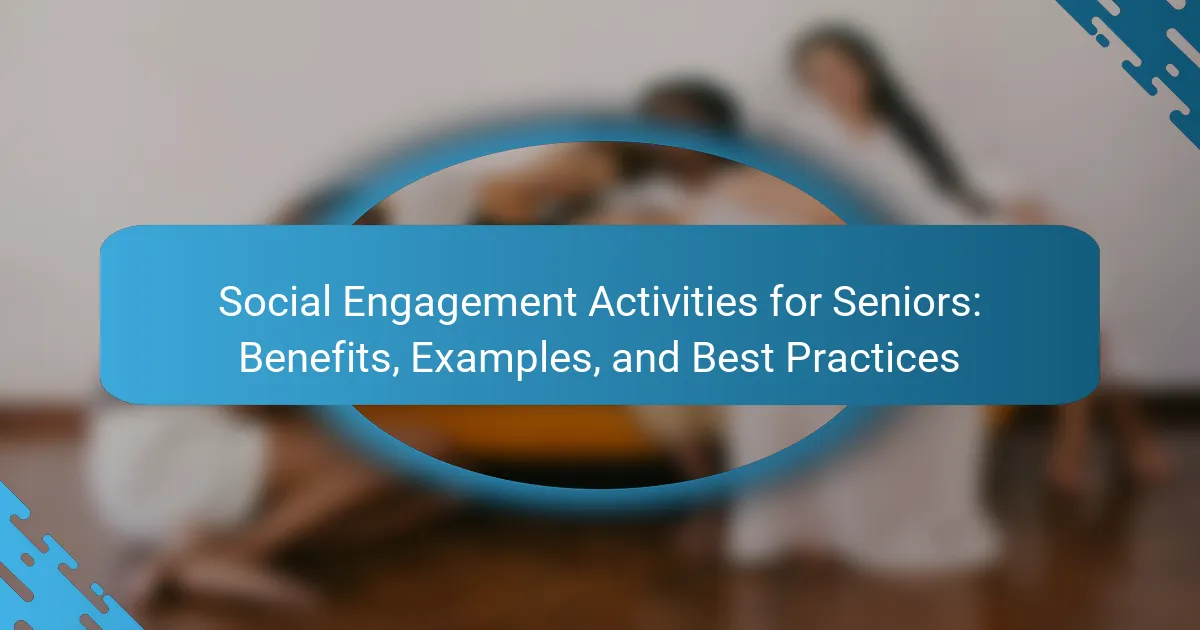 Social Engagement Activities for Seniors: Benefits, Examples, and Best Practices